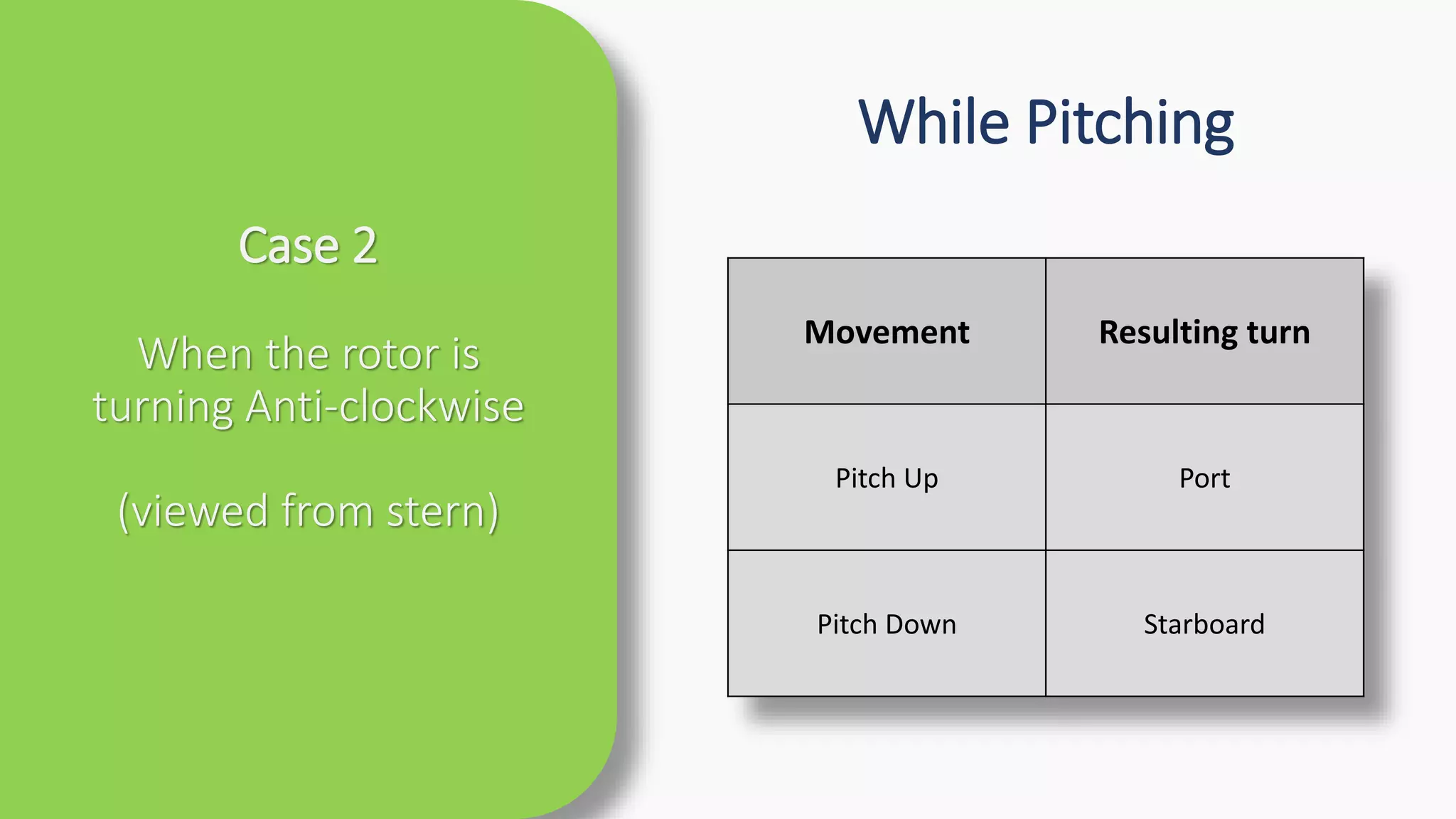 Case 2

When the rotor is turning Anti-clockwise

(viewed from stern)

While Pitching

| Movement | Resulting turn |
|---|---|
| Pitch Up | Port |
| Pitch Down | Starboard |